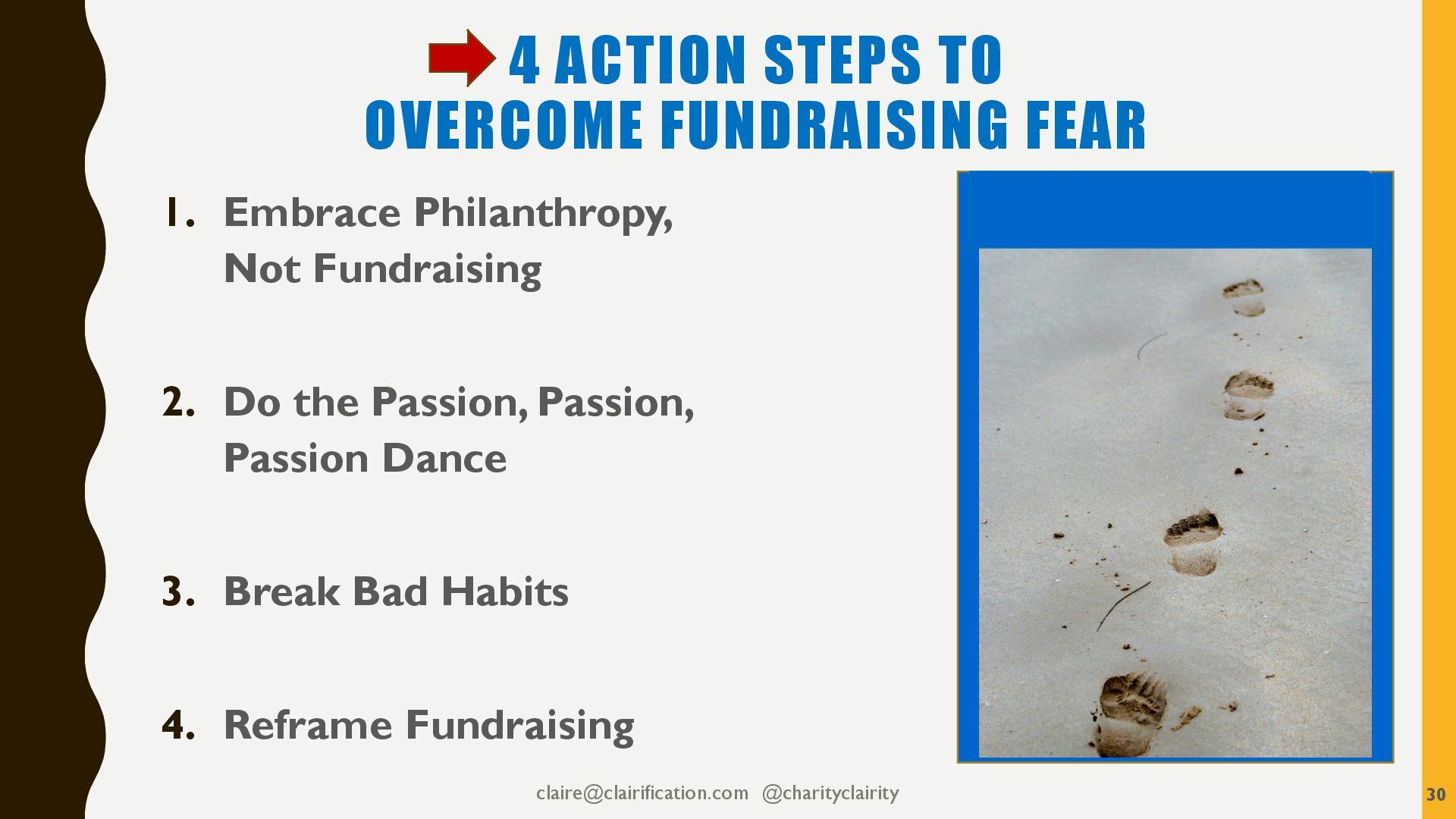 4 ACTION STEPS TO OVERCOME FUNDRAISING FEAR

1. Embrace Philanthropy, Not Fundraising

2. Do the Passion, Passion, Passion Dance

3. Break Bad Habits

4. Reframe Fundraising

claire@clairification.com @charityclairity

30